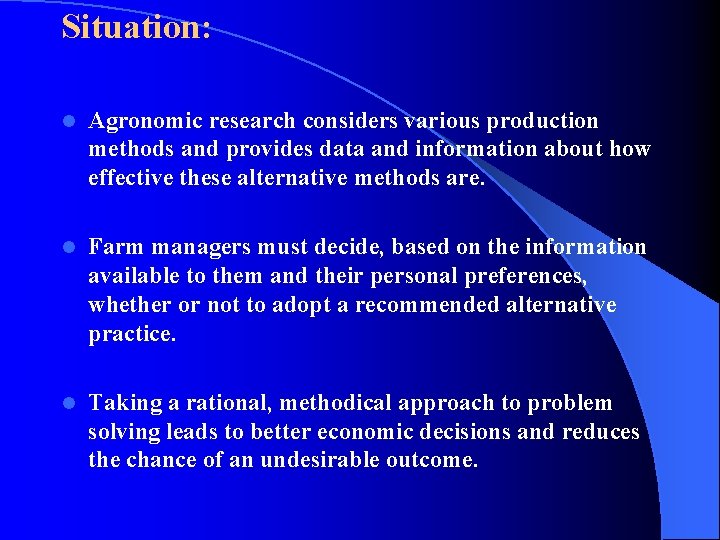 Situation:

- Agronomic research considers various production methods and provides data and information about how effective these alternative methods are.

- Farm managers must decide, based on the information available to them and their personal preferences, whether or not to adopt a recommended alternative practice.

- Taking a rational, methodical approach to problem solving leads to better economic decisions and reduces the chance of an undesirable outcome.